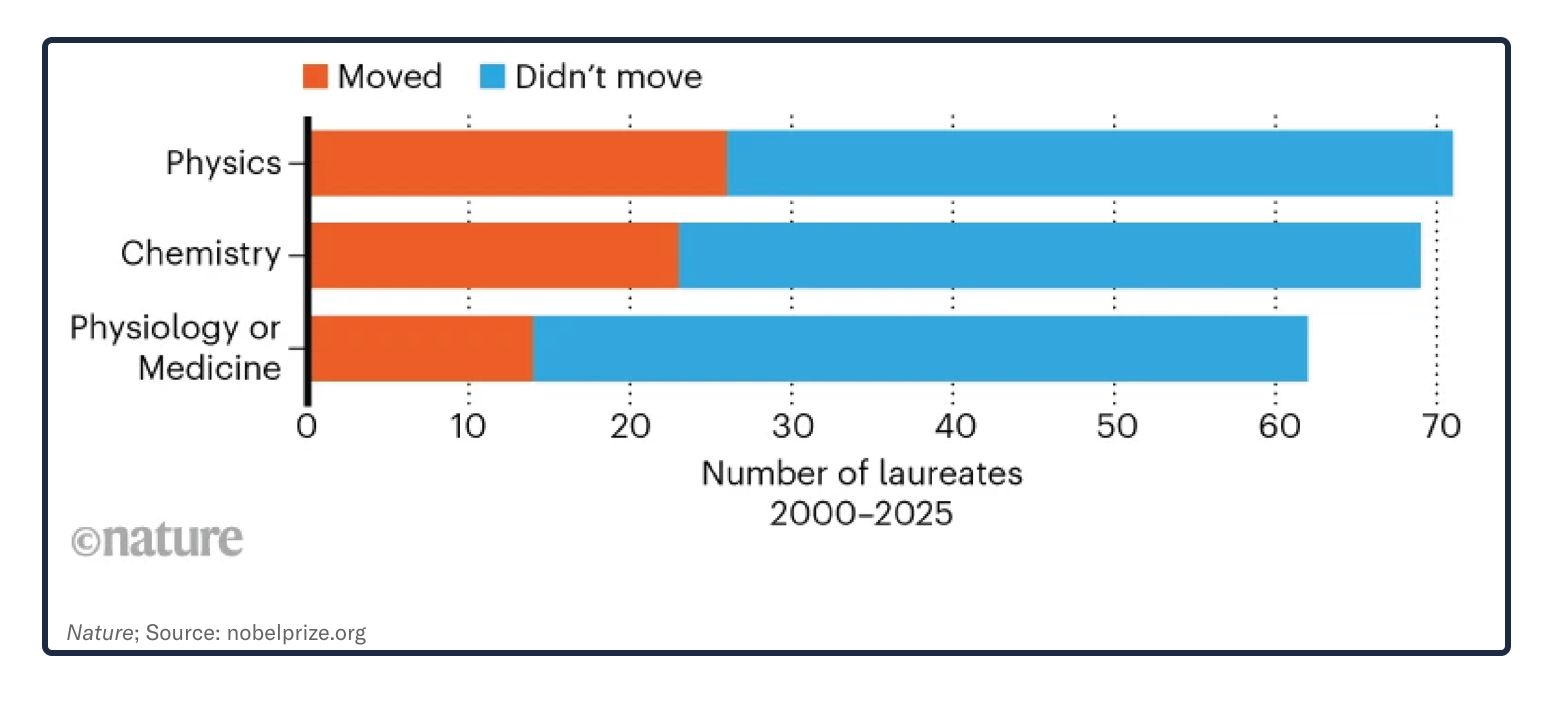 Moved Didn't move

Physics

Chemistry

Physiology or Medicine

0 10 20 30 40 50 60 70

Number of laureates 2000–2025

©nature

Nature; Source: nobelprize.org